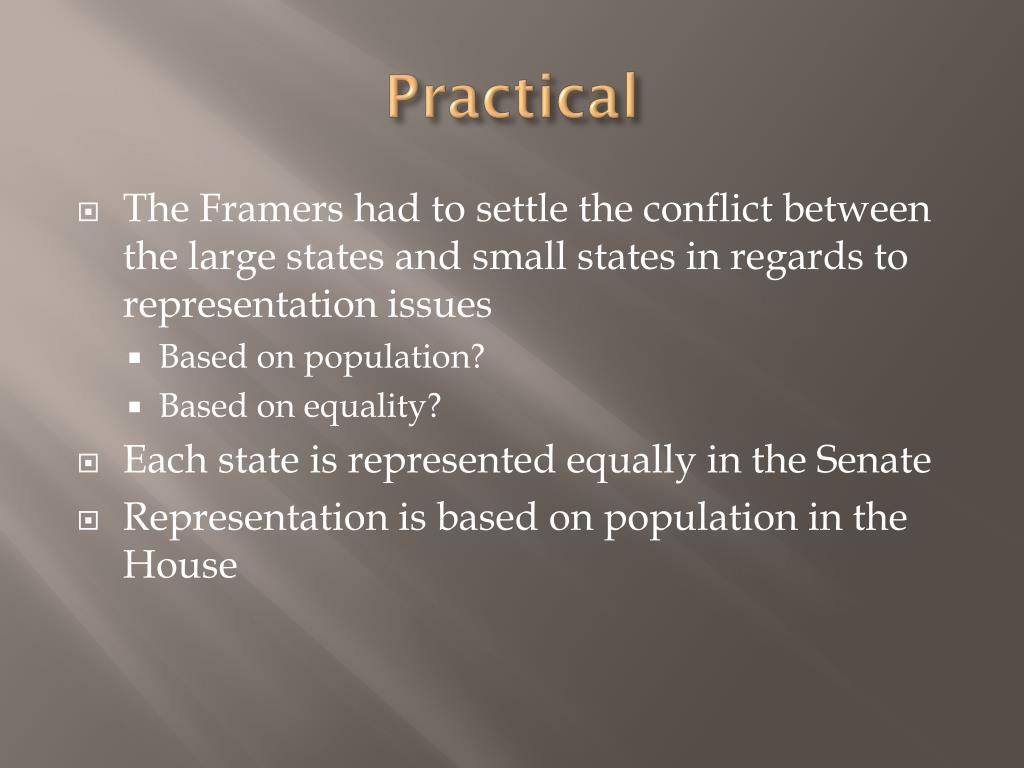 Practical

The Framers had to settle the conflict between the large states and small states in regards to representation issues

Based on population?

Based on equality?

Each state is represented equally in the Senate

Representation is based on population in the House